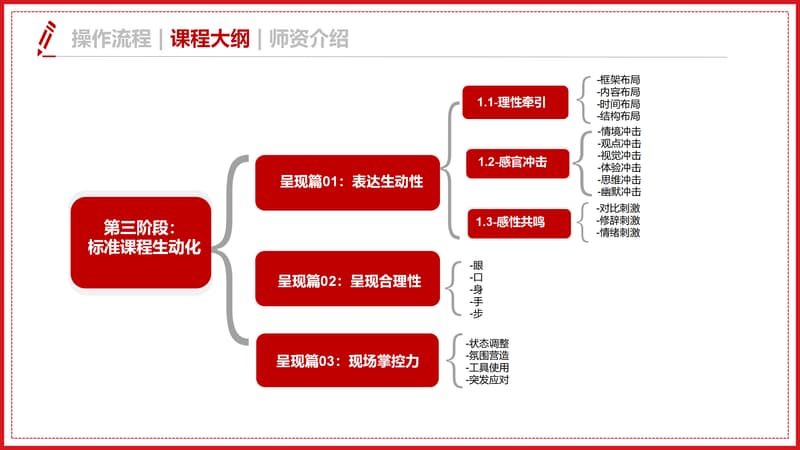 操作流程 | 课程大纲 | 师资介绍

第三阶段：标准课程生动化

呈现篇01：表达生动性

1.1-理性牵引

-框架布局
-内容布局
-时间布局
-结构布局

1.2-感官冲击

-情境冲击
-观点冲击
-视觉冲击
-体验冲击
-思维冲击
-幽默冲击

1.3-感性共鸣

-对比刺激
-修辞刺激
-情绪刺激

呈现篇02：呈现合理性

-眼
-口
-身
-手
-步

呈现篇03：现场掌控力

-状态调整
-氛围营造
-工具使用
-突发应对